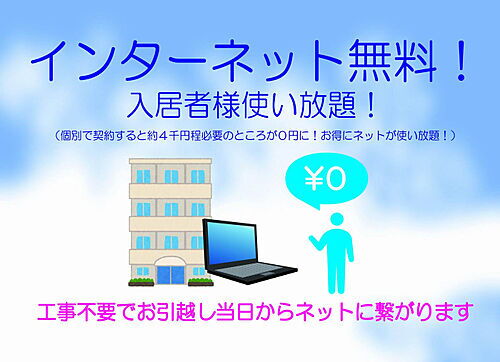 インターネット無料！
入居者様使い放題！
（個別で契約すると約４千円程必要のところが０円に！お得にネットが使い放題！）

¥0

工事不要でお引越し当日からネットに繋がります